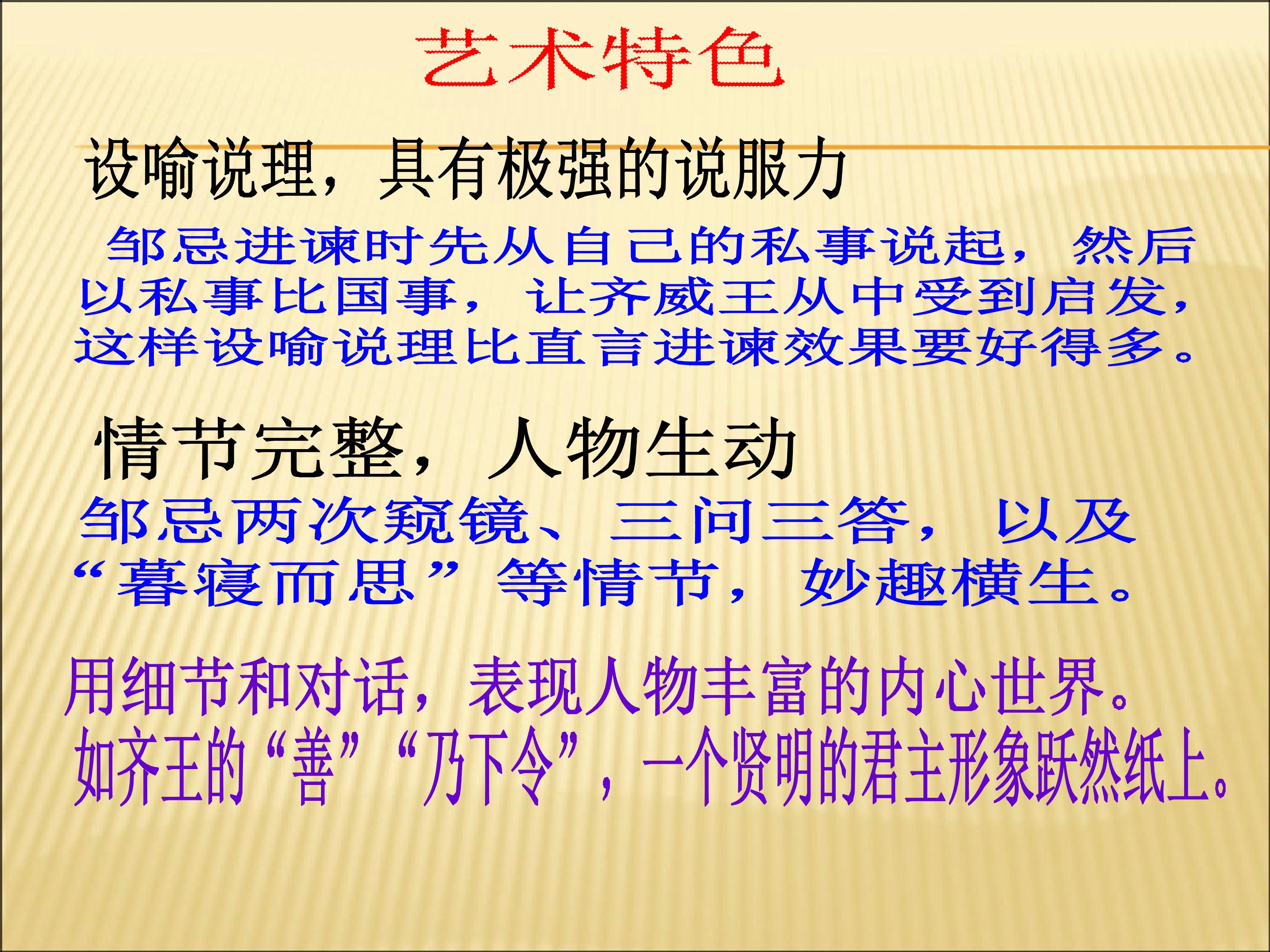 艺术特色

设喻说理，具有极强的说服力

邹忌进谏时先从自己的私事说起，然后以私事比国事，让齐威王从中受到启发，这样设喻说理比直言进谏效果要好得多。

情节完整，人物生动

邹忌两次窥镜、三问三答，以及“暮寝而思”等情节，妙趣横生。

用细节和对话，表现人物丰富的内心世界。如齐王的“善”“乃下令”，一个贤明的君主形象跃然纸上。